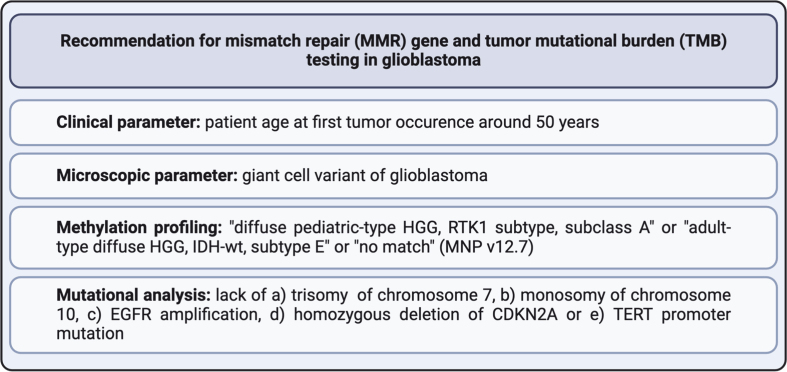 Recommendation for mismatch repair (MMR) gene and tumor mutational burden (TMB) testing in glioblastoma

Clinical parameter: patient age at first tumor occurence around 50 years

Microscopic parameter: giant cell variant of glioblastoma

Methylation profiling: "diffuse pediatric-type HGG, RTK1 subtype, subclass A" or "adult-type diffuse HGG, IDH-wt, subtype E" or "no match" (MNP v12.7)

Mutational analysis: lack of a) trisomy of chromosome 7, b) monosomy of chromosome 10, c) EGFR amplification, d) homozygous deletion of CDKN2A or e) TERT promoter mutation